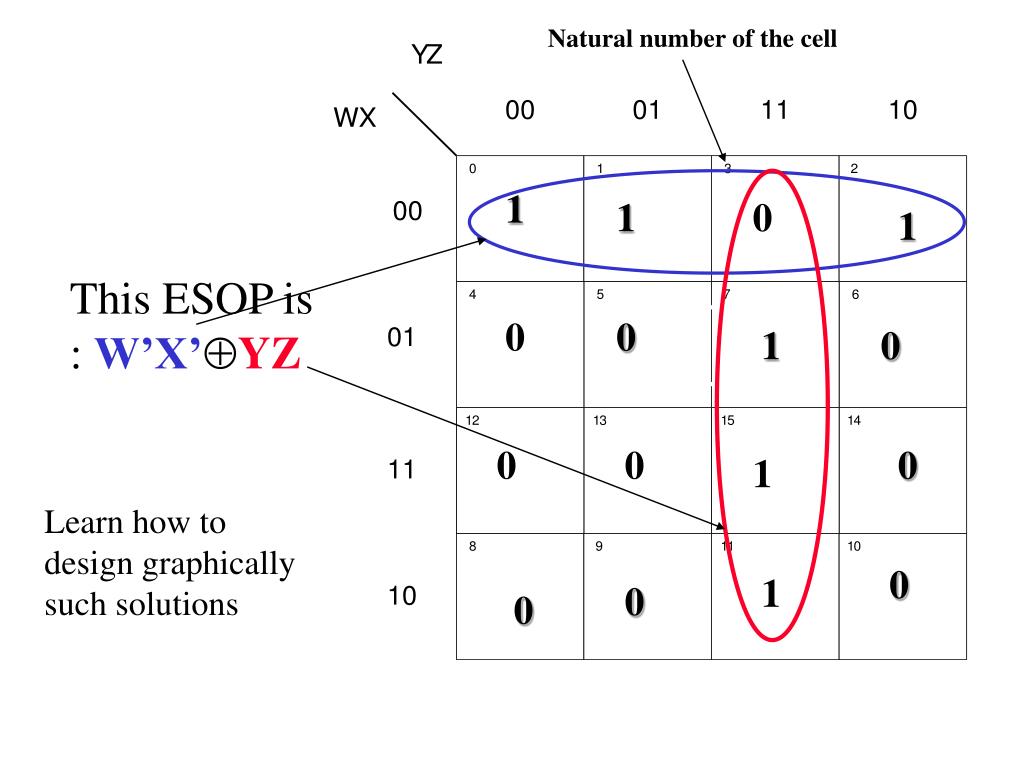 Natural number of the cell

YZ

WX

| | 00 | 01 | 11 | 10 |
|---|---|---|---|---|
| 00 | 0 1 | 1 1 | 3 0 | 2 1 |
| 01 | 4 0 | 5 0 | 7 1 | 6 0 |
| 11 | 12 0 | 13 0 | 15 1 | 14 0 |
| 10 | 8 0 | 9 0 | 11 1 | 10 0 |

This ESOP is : W'X'$\oplus$YZ

Learn how to design graphically such solutions